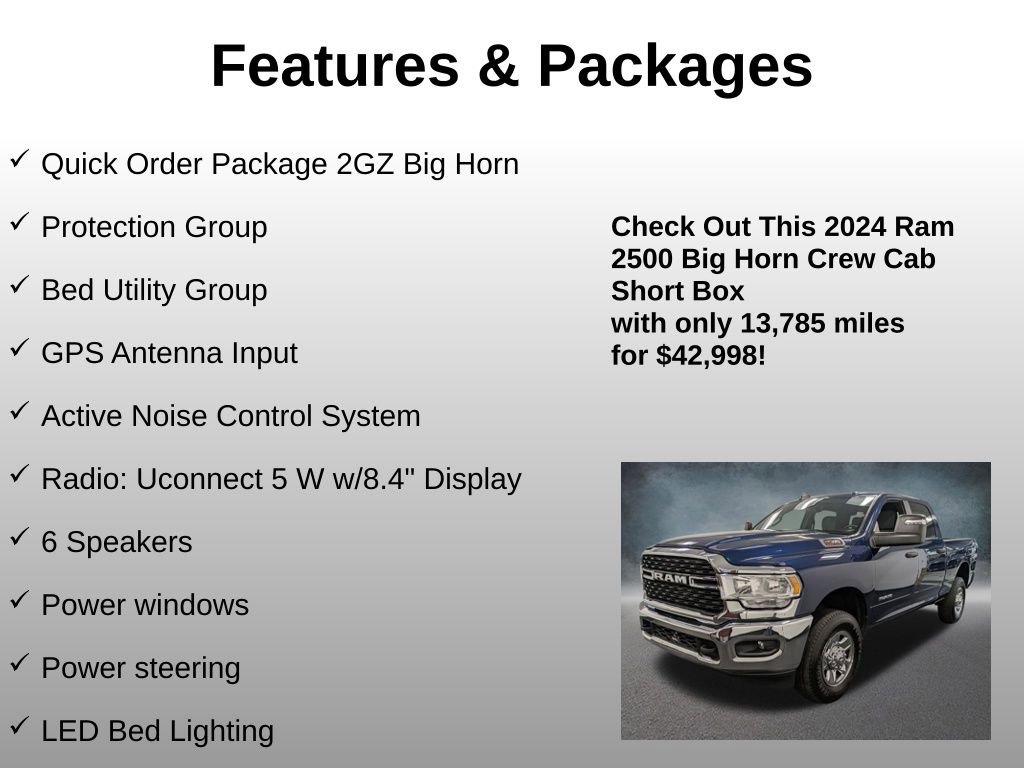 Features & Packages

✓ Quick Order Package 2GZ Big Horn

✓ Protection Group

✓ Bed Utility Group

✓ GPS Antenna Input

✓ Active Noise Control System

✓ Radio: Uconnect 5 W w/8.4" Display

✓ 6 Speakers

✓ Power windows

✓ Power steering

✓ LED Bed Lighting

Check Out This 2024 Ram 2500 Big Horn Crew Cab Short Box
with only 13,785 miles
for $42,998!

RAM